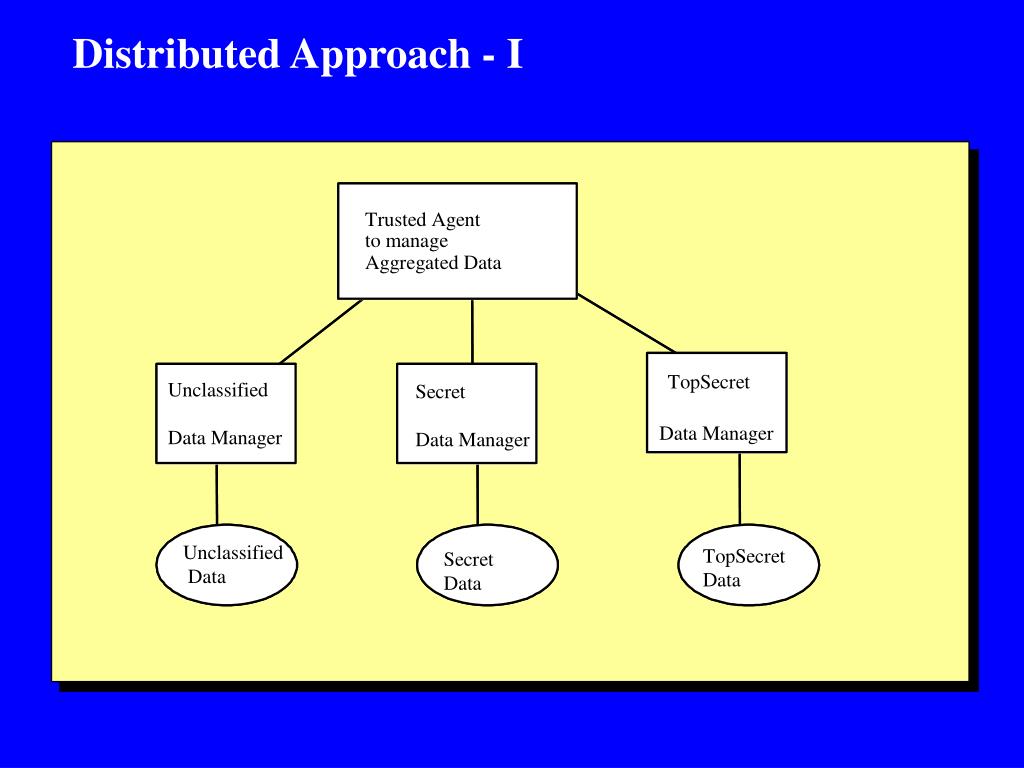 Distributed Approach - I

Trusted Agent
to manage
Aggregated Data

Unclassified

Data Manager

Secret

Data Manager

TopSecret

Data Manager

Unclassified
Data

Secret
Data

TopSecret
Data